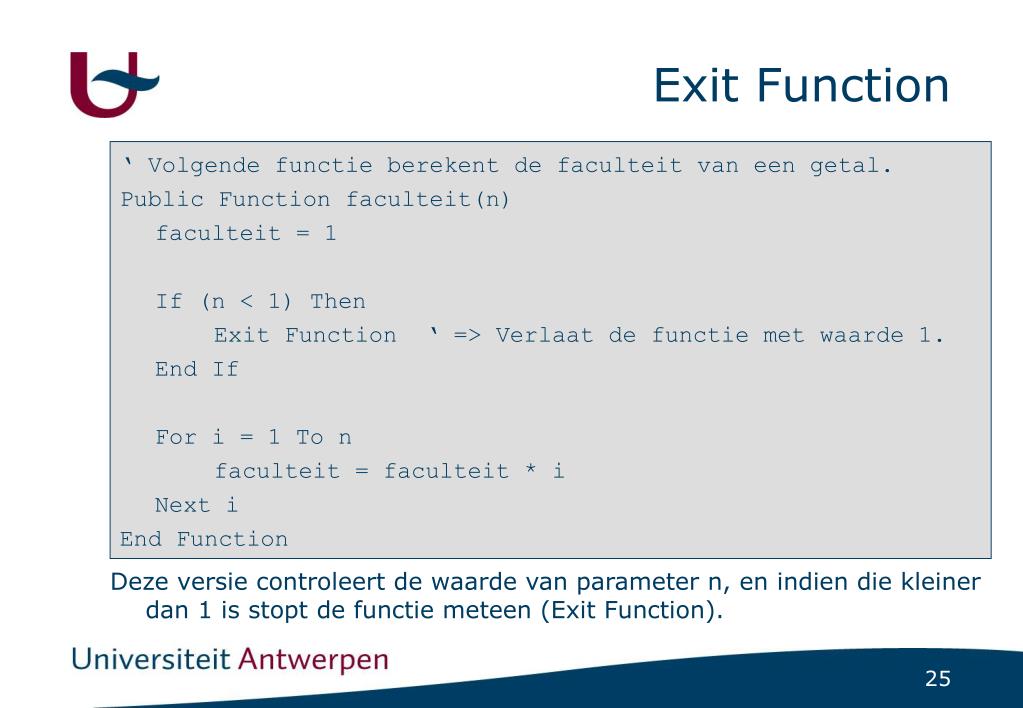 Exit Function

‘ Volgende functie berekent de faculteit van een getal.
Public Function faculteit(n)
faculteit = 1

If (n < 1) Then
Exit Function ‘ => Verlaat de functie met waarde 1.
End If

For i = 1 To n
faculteit = faculteit * i
Next i
End Function

Deze versie controleert de waarde van parameter n, en indien die kleiner dan 1 is stopt de functie meteen (Exit Function).

Universiteit Antwerpen

25